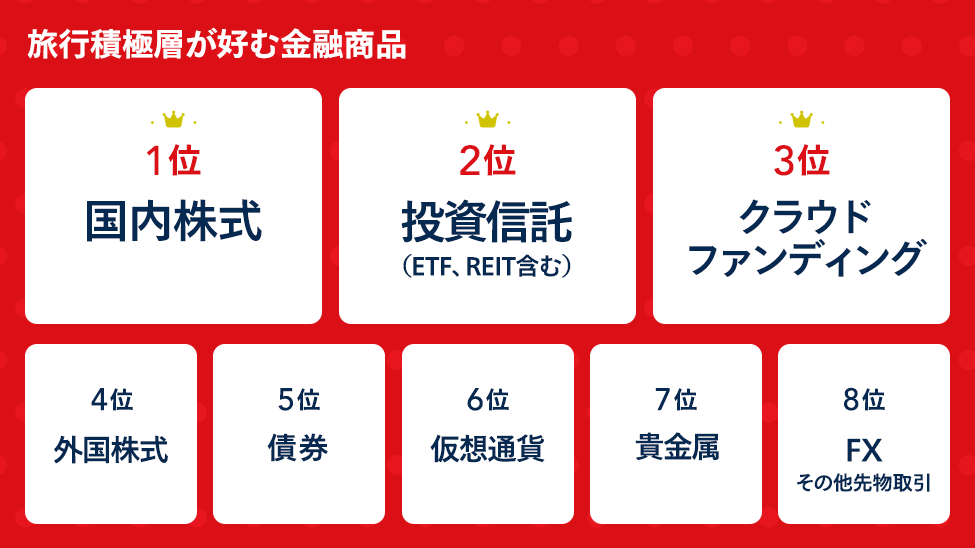 旅行積極層が好む金融商品

1位
国内株式

2位
投資信託
（ETF、REIT含む）

3位
クラウドファンディング

4位
外国株式

5位
債券

6位
仮想通貨

7位
貴金属

8位
FX
その他先物取引